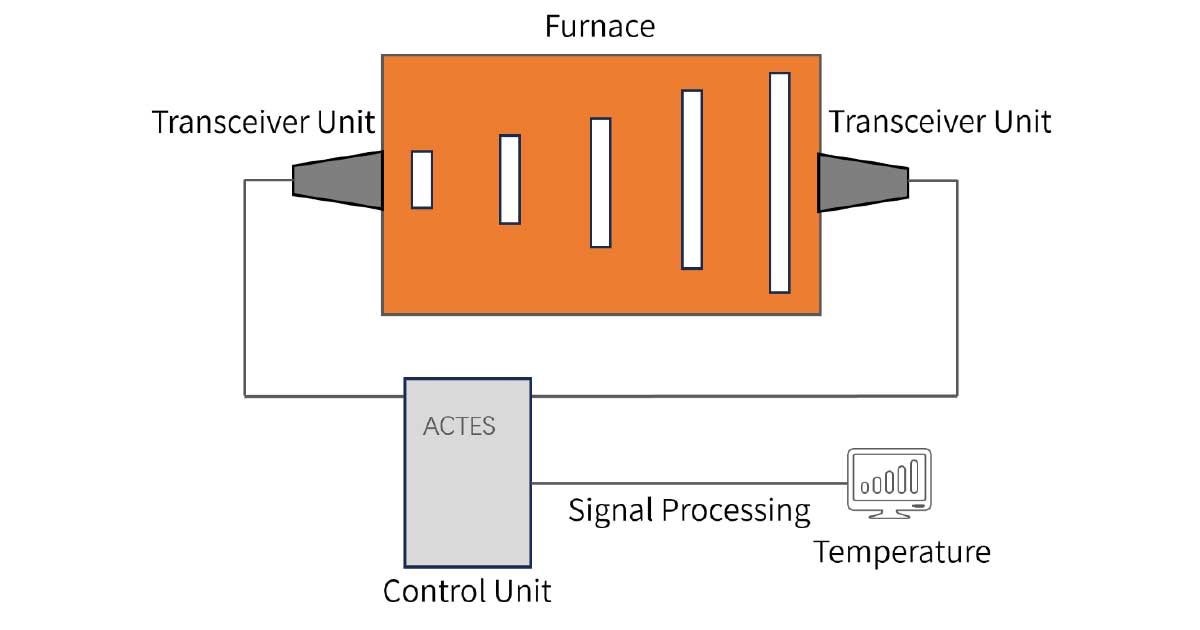 Furnace

Transceiver Unit

Transceiver Unit

ACTES

Signal Processing

Temperature

Control Unit